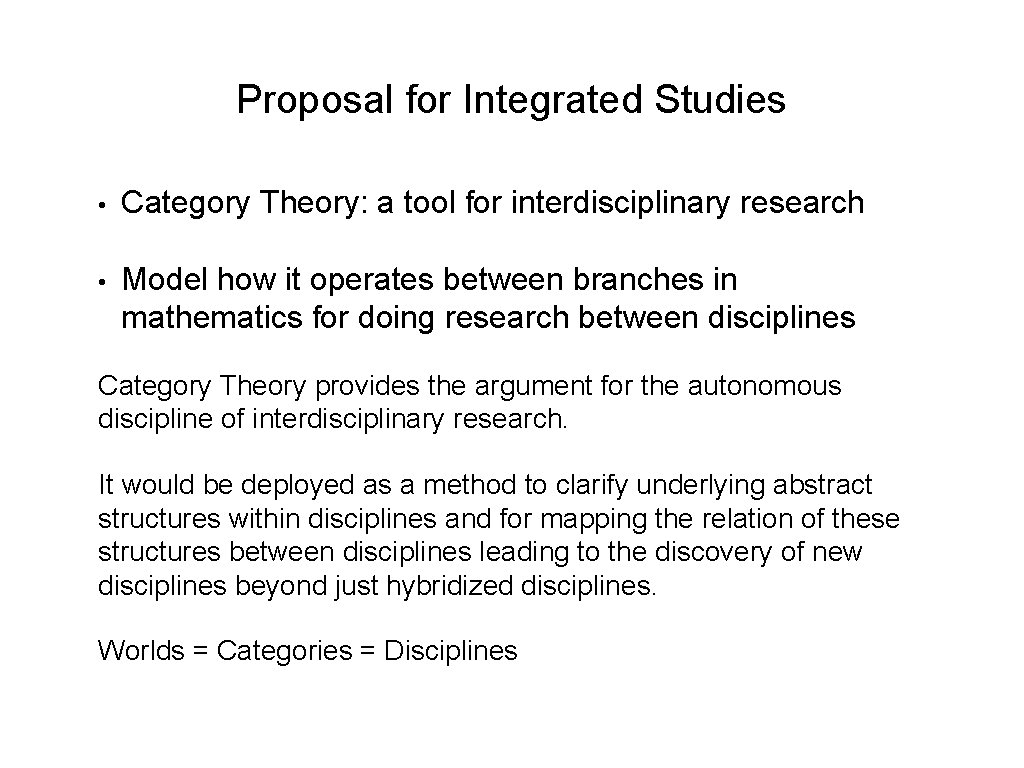 Proposal for Integrated Studies

• Category Theory: a tool for interdisciplinary research

• Model how it operates between branches in mathematics for doing research between disciplines

Category Theory provides the argument for the autonomous discipline of interdisciplinary research.

It would be deployed as a method to clarify underlying abstract structures within disciplines and for mapping the relation of these structures between disciplines leading to the discovery of new disciplines beyond just hybridized disciplines.

Worlds = Categories = Disciplines